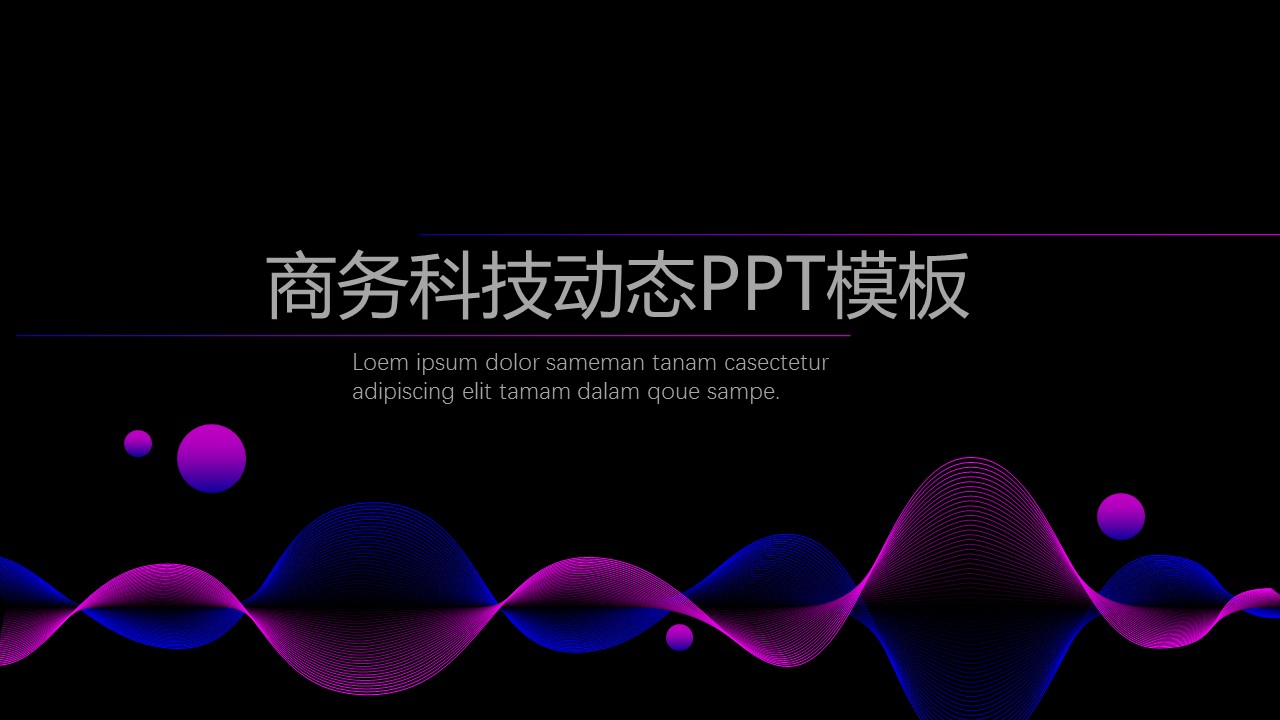 商务科技动态PPT模板

Loem ipsum dolor sameman tanam casectetur adipiscing elit tamam dalam qoue sampe.